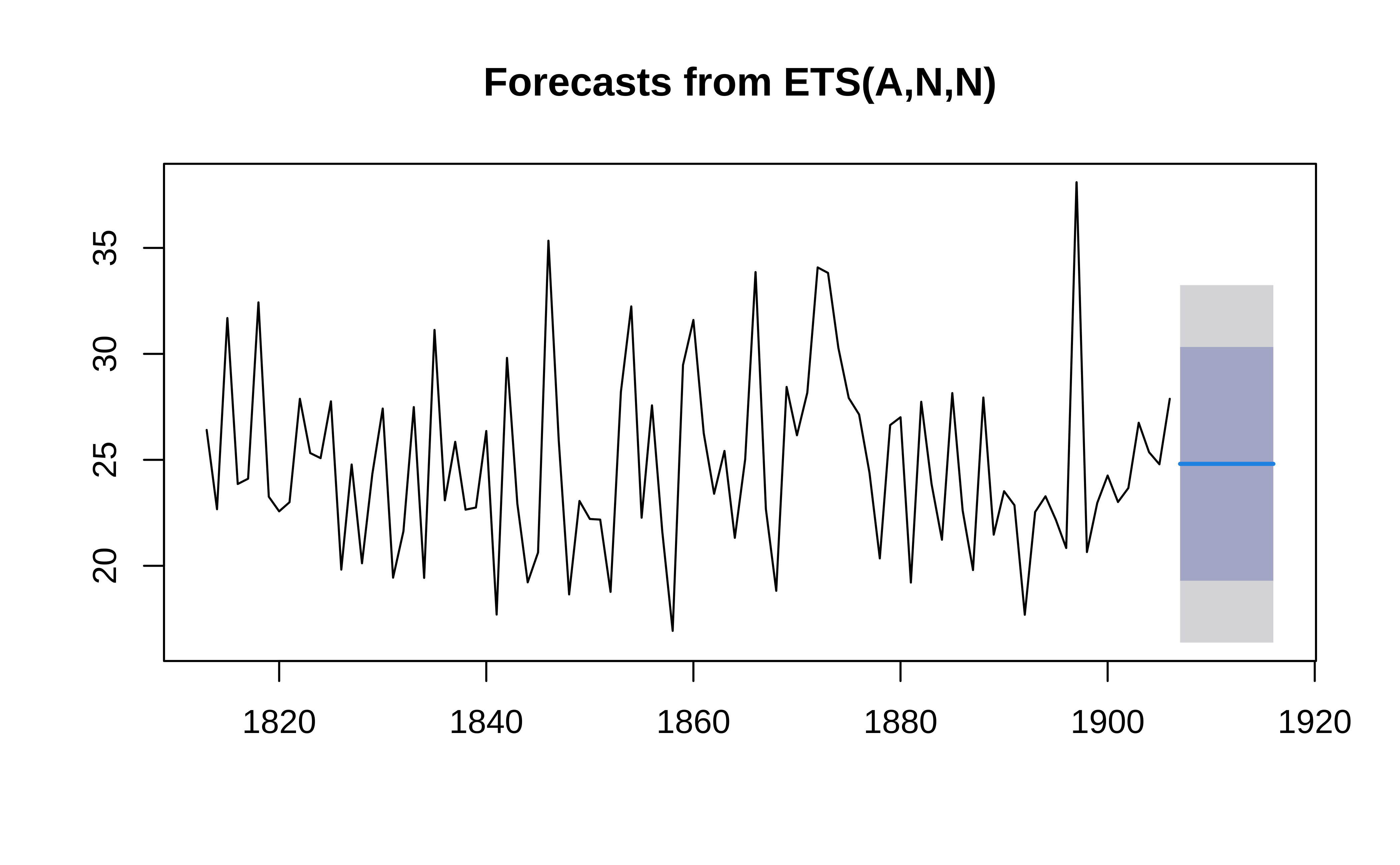 Forecasts from ETS(A,N,N)

35
30
25
20

1820
1840
1860
1880
1900
1920